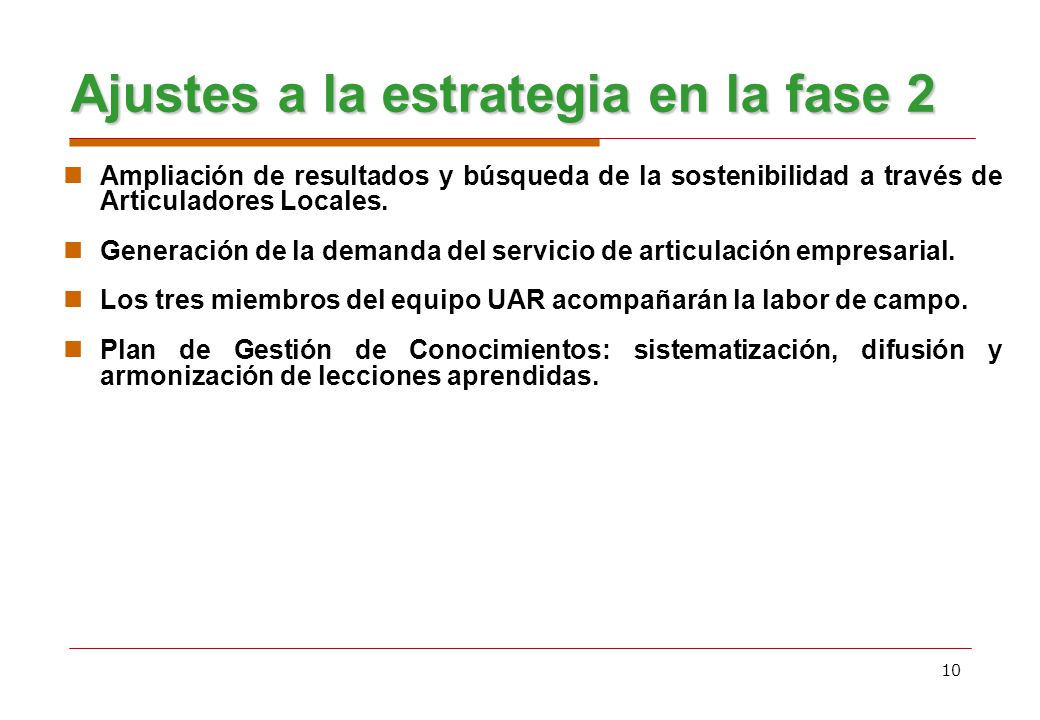 Ajustes a la estrategia en la fase 2

Ampliación de resultados y búsqueda de la sostenibilidad a través de Articuladores Locales.

Generación de la demanda del servicio de articulación empresarial.

Los tres miembros del equipo UAR acompañarán la labor de campo.

Plan de Gestión de Conocimientos: sistematización, difusión y armonización de lecciones aprendidas.

10